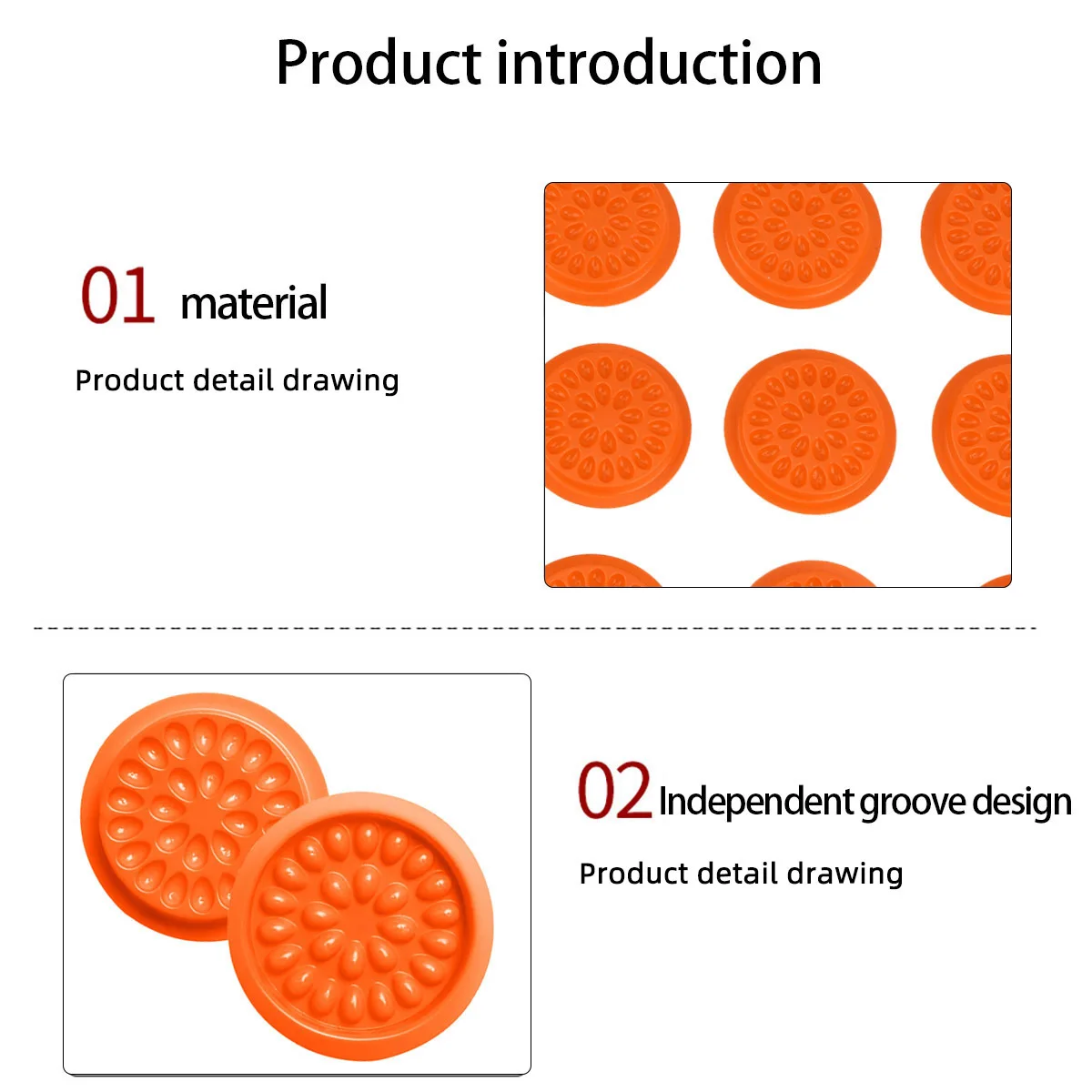 Product introduction

01 material

Product detail drawing

02 Independent groove design

Product detail drawing